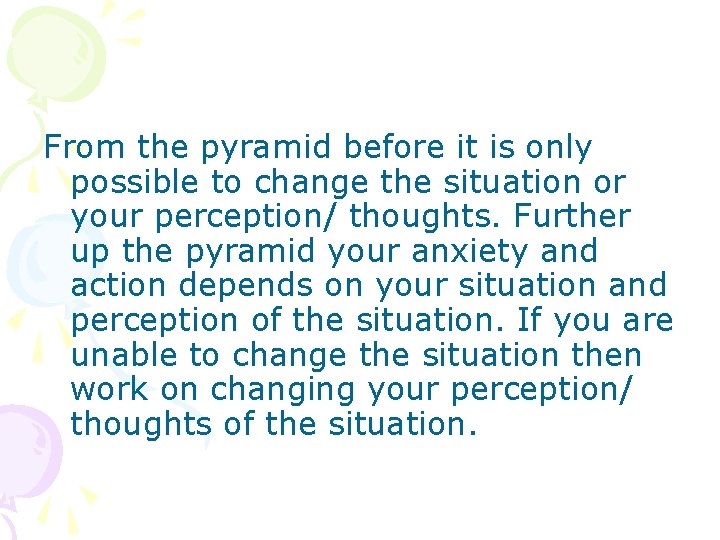 From the pyramid before it is only possible to change the situation or your perception/ thoughts. Further up the pyramid your anxiety and action depends on your situation and perception of the situation. If you are unable to change the situation then work on changing your perception/ thoughts of the situation.